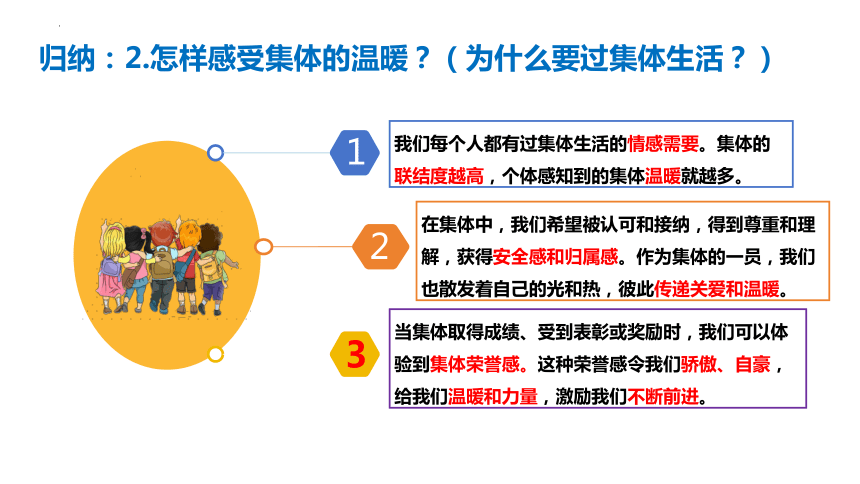 归纳：2.怎样感受集体的温暖？（为什么要过集体生活？）

1

我们每个人都有过集体生活的情感需要。集体的联结度越高，个体感知到的集体温暖就越多。

2

在集体中，我们希望被认可和接纳，得到尊重和理解，获得安全感和归属感。作为集体的一员，我们也散发着自己的光和热，彼此传递关爱和温暖。

3

当集体取得成绩、受到表彰或奖励时，我们可以体验到集体荣誉感。这种荣誉感令我们骄傲、自豪，给我们温暖和力量，激励我们不断前进。